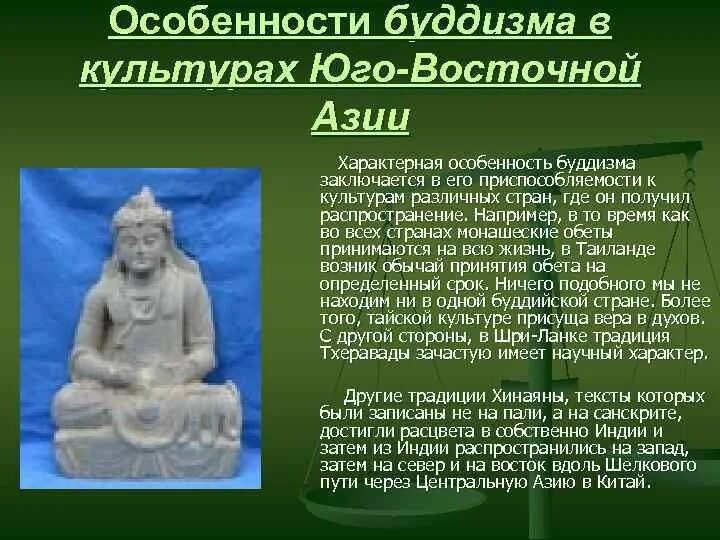 Особенности буддизма в культурах Юго-Восточной Азии

Характерная особенность буддизма заключается в его приспособляемости к культурам различных стран, где он получил распространение. Например, в то время как во всех странах монашеские обеты принимаются на всю жизнь, в Таиланде возник обычай принятия обета на определенный срок. Ничего подобного мы не находим ни в одной буддийской стране. Более того, тайской культуре присуща вера в духов. С другой стороны, в Шри-Ланке традиция Тхеравады зачастую имеет научный характер.

Другие традиции Хинаяны, тексты которых были записаны не на пали, а на санскрите, достигли расцвета в собственно Индии и затем из Индии распространились на запад, затем на север и на восток вдоль Шелкового пути через Центральную Азию в Китай.